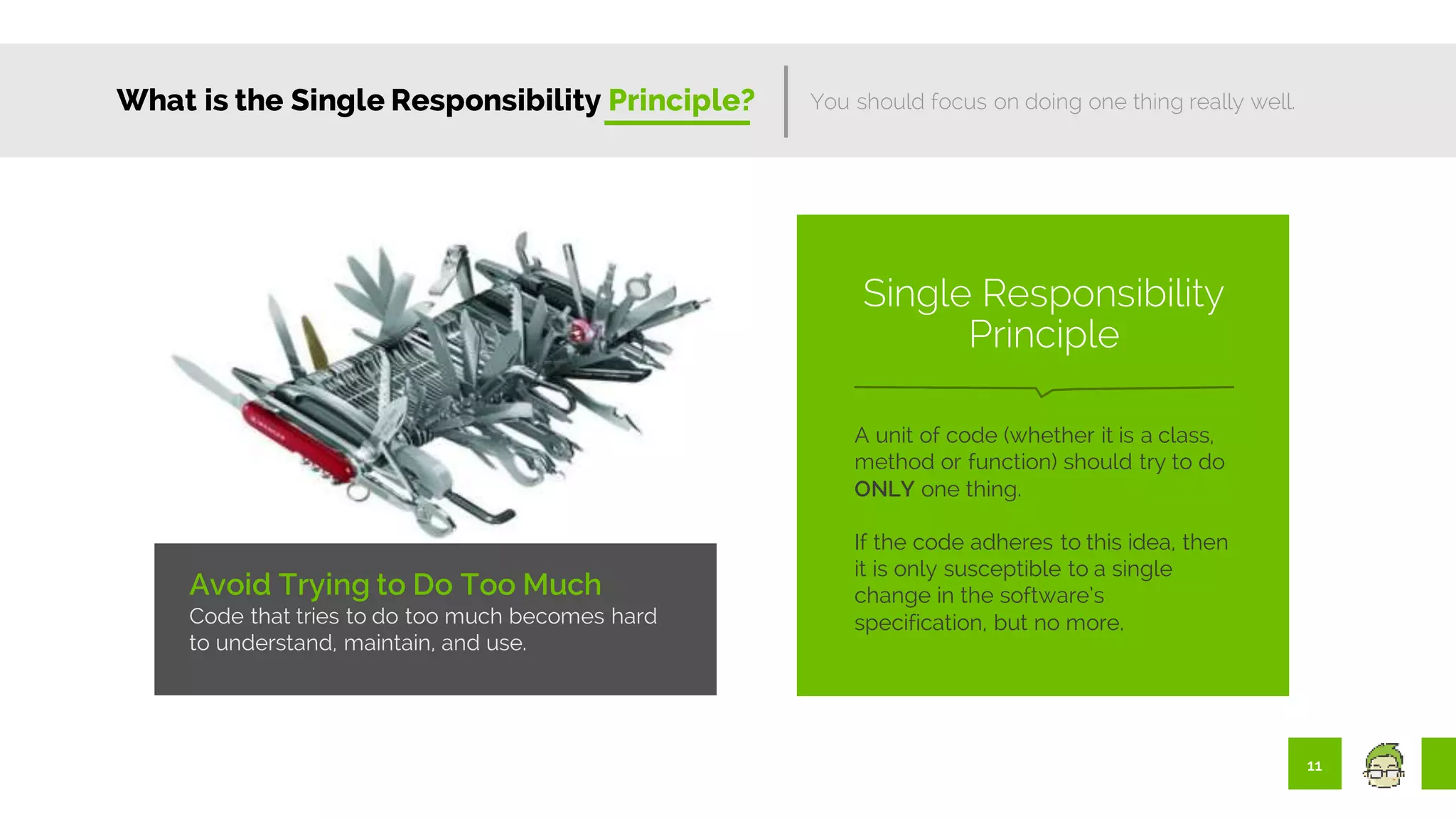 What is the Single Responsibility Principle?

You should focus on doing one thing really well.

Avoid Trying to Do Too Much

Code that tries to do too much becomes hard to understand, maintain, and use.

Single Responsibility Principle

A unit of code (whether it is a class, method or function) should try to do ONLY one thing.

If the code adheres to this idea, then it is only susceptible to a single change in the software's specification, but no more.

11